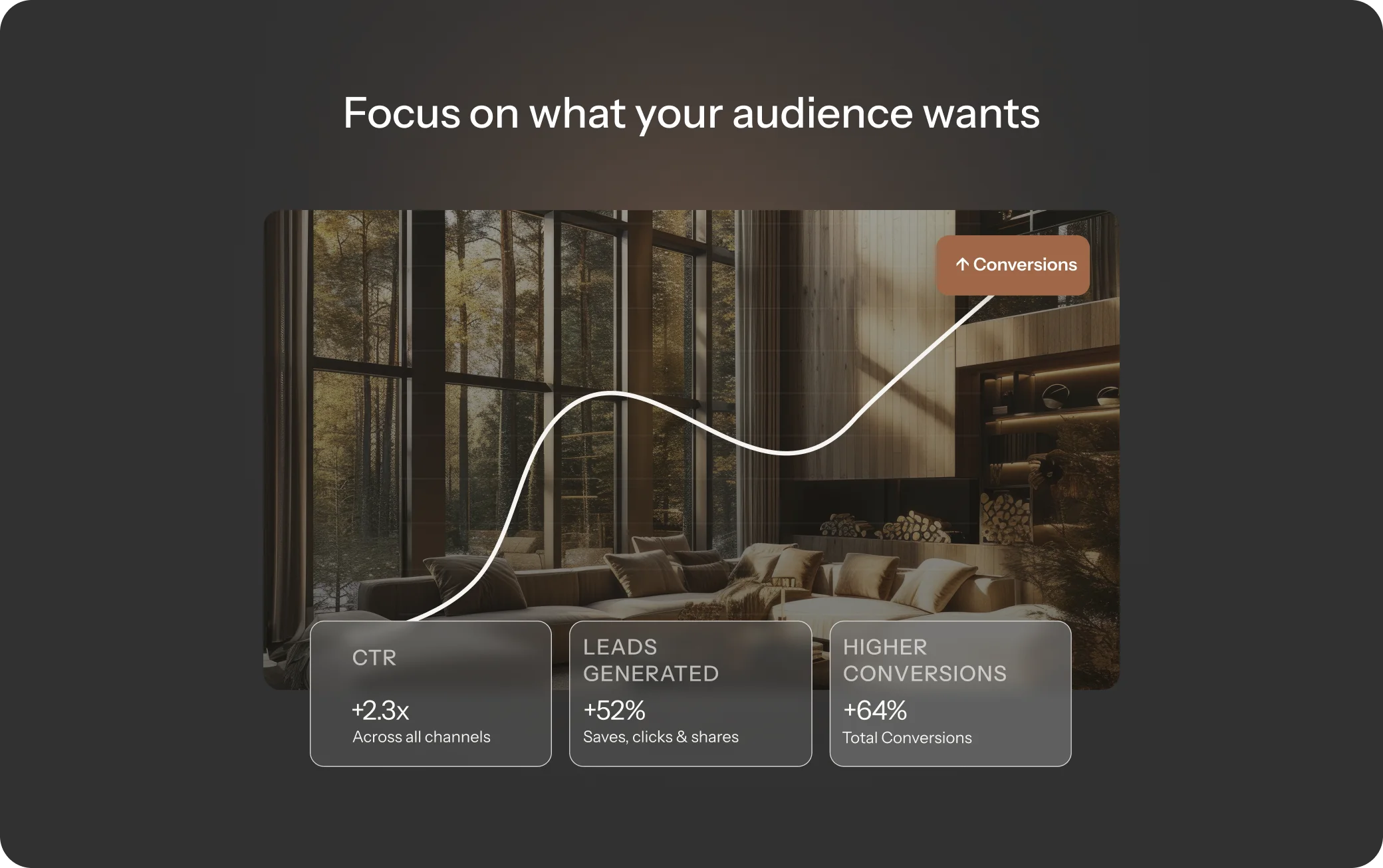 Focus on what your audience wants

↑ Conversions

CTR

+2.3x
Across all channels

LEADS GENERATED

+52%
Saves, clicks & shares

HIGHER CONVERSIONS

+64%
Total Conversions